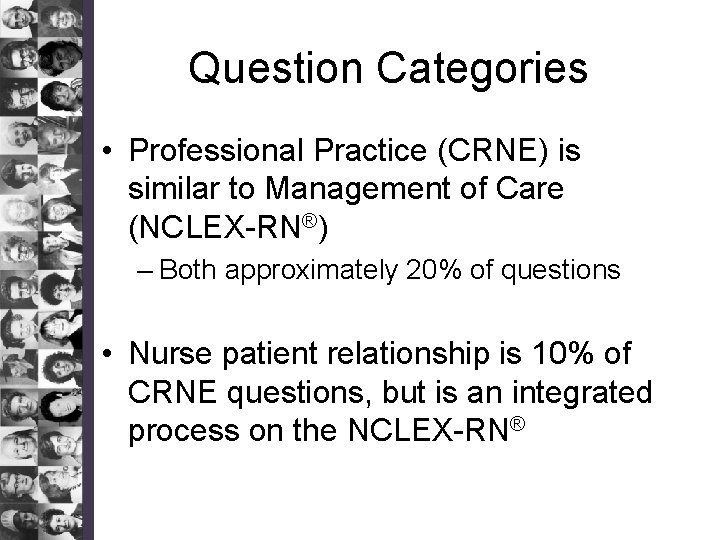 Question Categories

• Professional Practice (CRNE) is similar to Management of Care (NCLEX-RN®)
– Both approximately 20% of questions

• Nurse patient relationship is 10% of CRNE questions, but is an integrated process on the NCLEX-RN®